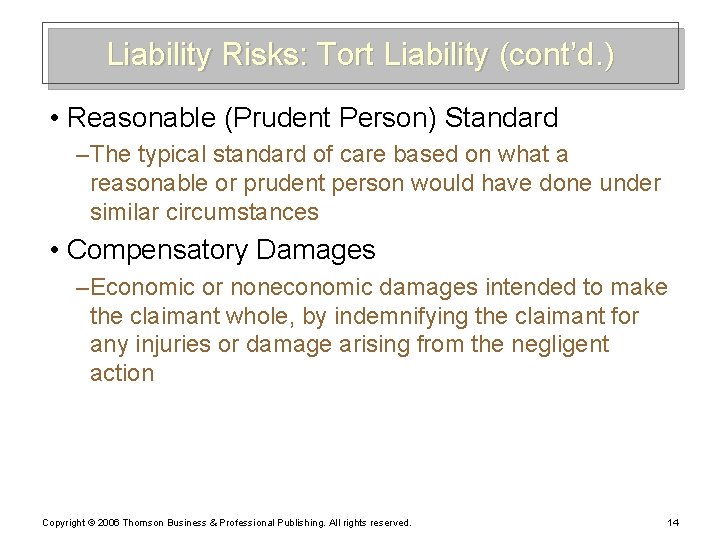 Liability Risks: Tort Liability (cont'd.)

• Reasonable (Prudent Person) Standard

–The typical standard of care based on what a reasonable or prudent person would have done under similar circumstances

• Compensatory Damages

–Economic or noneconomic damages intended to make the claimant whole, by indemnifying the claimant for any injuries or damage arising from the negligent action

Copyright © 2006 Thomson Business & Professional Publishing. All rights reserved.

14